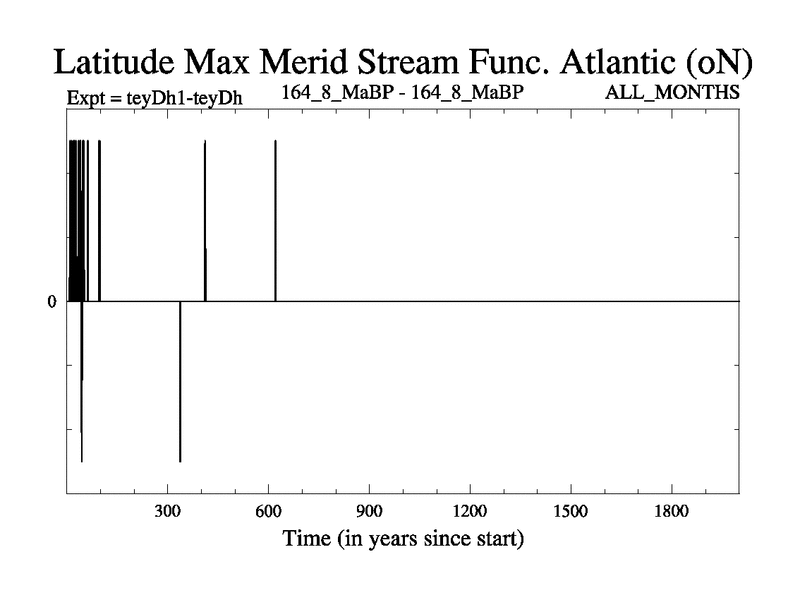 Latitude Max Merid Stream Func. Atlantic (oN)
Expt = teyDh1-teyDh 164_8_MaBP - 164_8_MaBP ALL_MONTHS

0

300 600 900 1200 1500 1800
Time (in years since start)